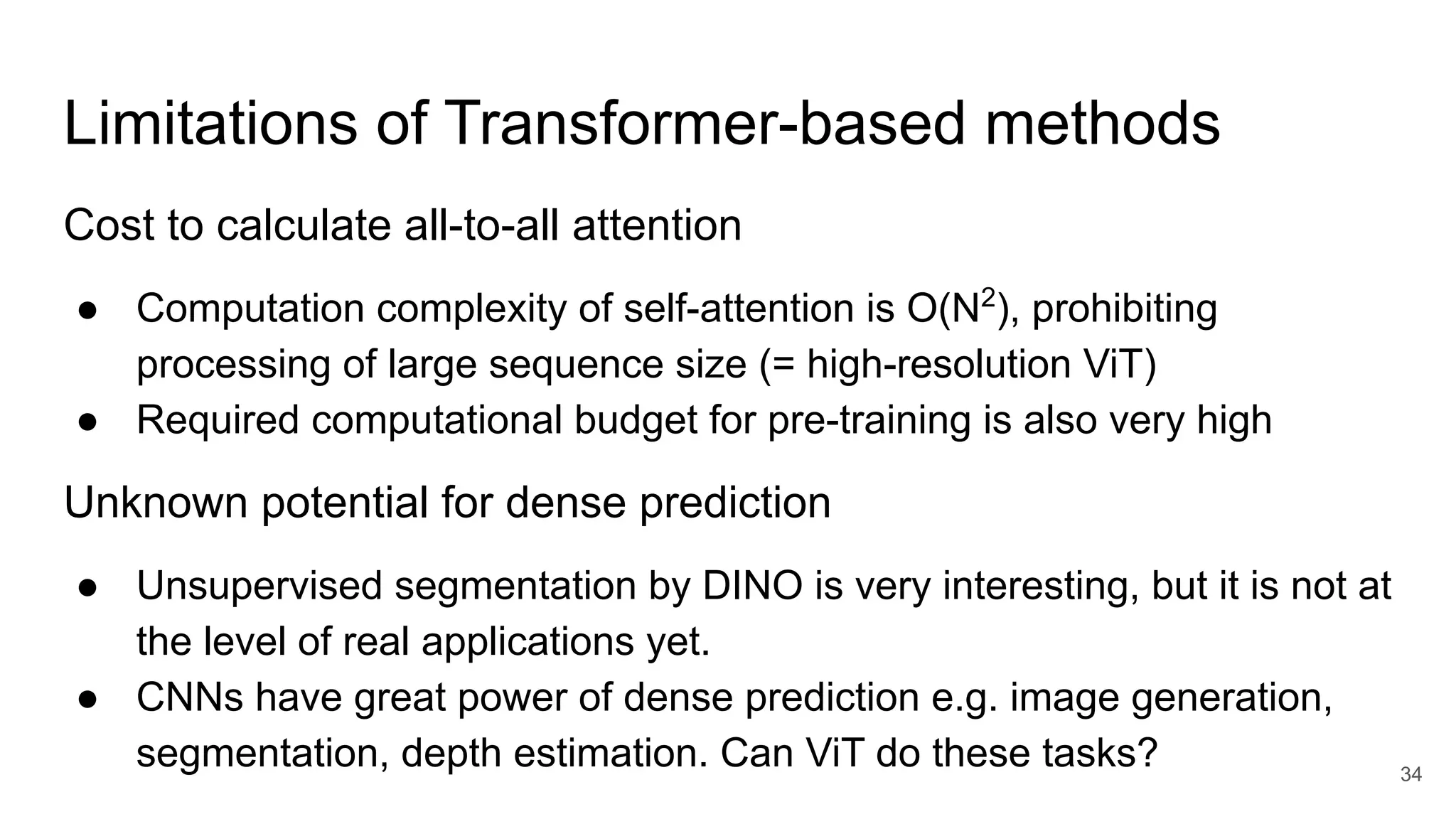 Limitations of Transformer-based methods

Cost to calculate all-to-all attention

● Computation complexity of self-attention is $O(N^2)$, prohibiting processing of large sequence size (= high-resolution ViT)
● Required computational budget for pre-training is also very high

Unknown potential for dense prediction

● Unsupervised segmentation by DINO is very interesting, but it is not at the level of real applications yet.
● CNNs have great power of dense prediction e.g. image generation, segmentation, depth estimation. Can ViT do these tasks?

34